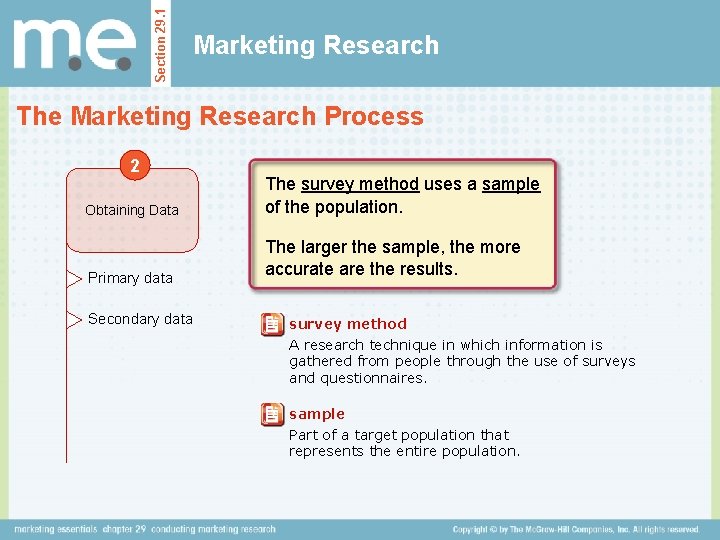 m.e.

Section 29.1

Marketing Research

The Marketing Research Process

2

Obtaining Data

Primary data

Secondary data

The survey method uses a sample of the population.

The larger the sample, the more accurate are the results.

survey method

A research technique in which information is gathered from people through the use of surveys and questionnaires.

sample

Part of a target population that represents the entire population.

marketing essentials chapter 29 conducting marketing research

Copyright © by The McGraw-Hill Companies, Inc. All rights reserved.